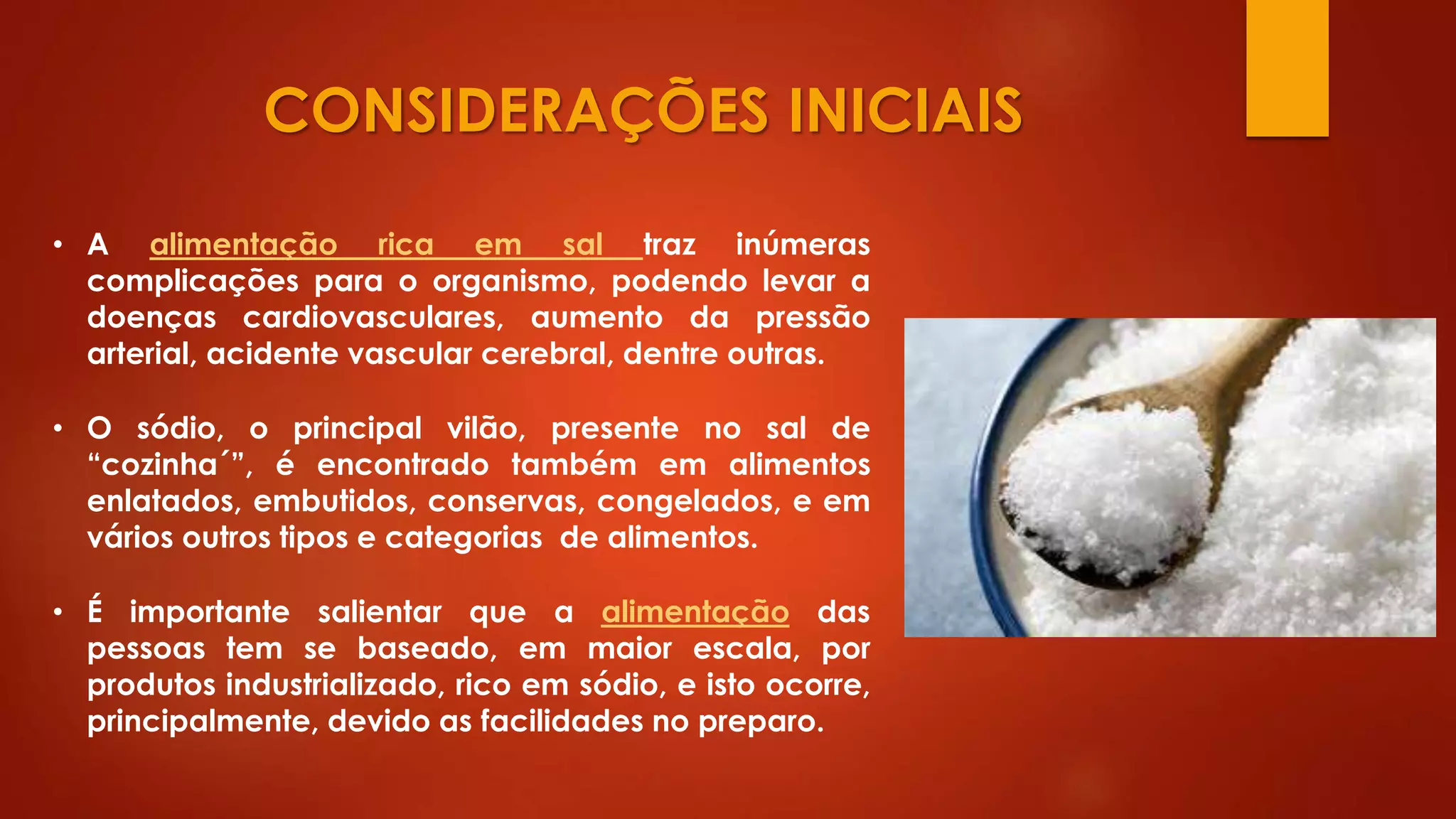 CONSIDERAÇÕES INICIAIS

• A alimentação rica em sal traz inúmeras complicações para o organismo, podendo levar a doenças cardiovasculares, aumento da pressão arterial, acidente vascular cerebral, dentre outras.

• O sódio, o principal vilão, presente no sal de “cozinha´”, é encontrado também em alimentos enlatados, embutidos, conservas, congelados, e em vários outros tipos e categorias de alimentos.

• É importante salientar que a alimentação das pessoas tem se baseado, em maior escala, por produtos industrializado, rico em sódio, e isto ocorre, principalmente, devido as facilidades no preparo.